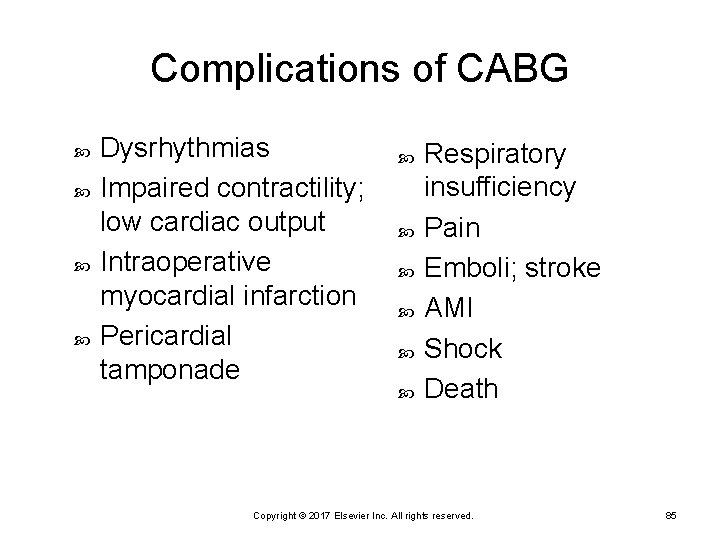 Complications of CABG

Dysrhythmias
Impaired contractility; low cardiac output
Intraoperative myocardial infarction
Pericardial tamponade

Respiratory insufficiency
Pain
Emboli; stroke
AMI
Shock
Death

Copyright © 2017 Elsevier Inc. All rights reserved.

85